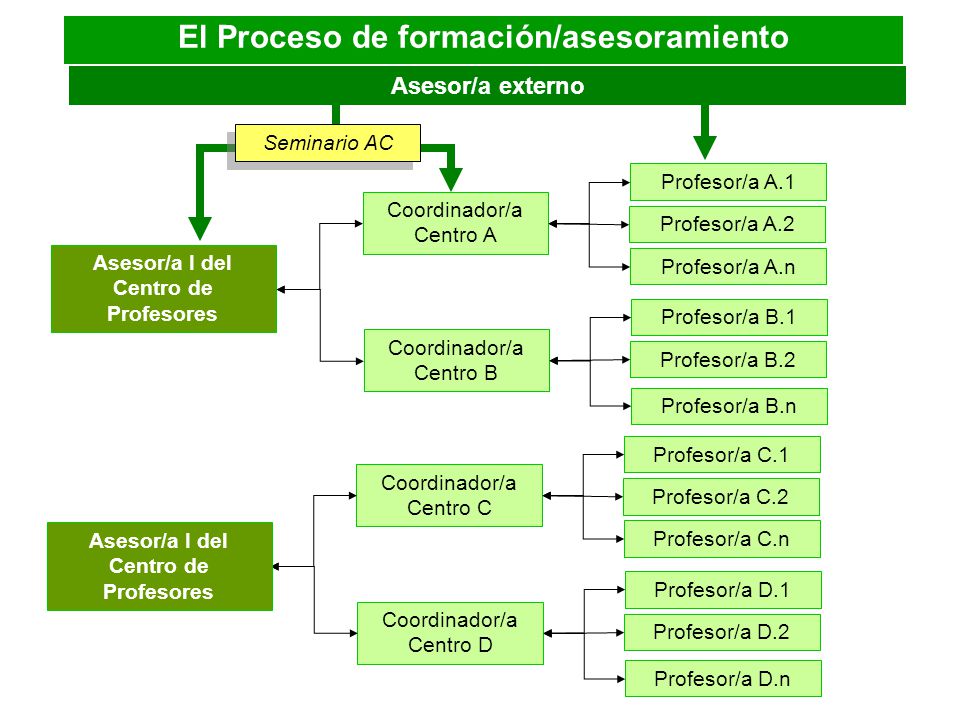 El Proceso de formación/asesoramiento

Asesor/a externo

Seminario AC

Asesor/a I del Centro de Profesores

Coordinador/a Centro A

Profesor/a A.1

Profesor/a A.2

Profesor/a A.n

Coordinador/a Centro B

Profesor/a B.1

Profesor/a B.2

Profesor/a B.n

Asesor/a I del Centro de Profesores

Coordinador/a Centro C

Profesor/a C.1

Profesor/a C.2

Profesor/a C.n

Coordinador/a Centro D

Profesor/a D.1

Profesor/a D.2

Profesor/a D.n